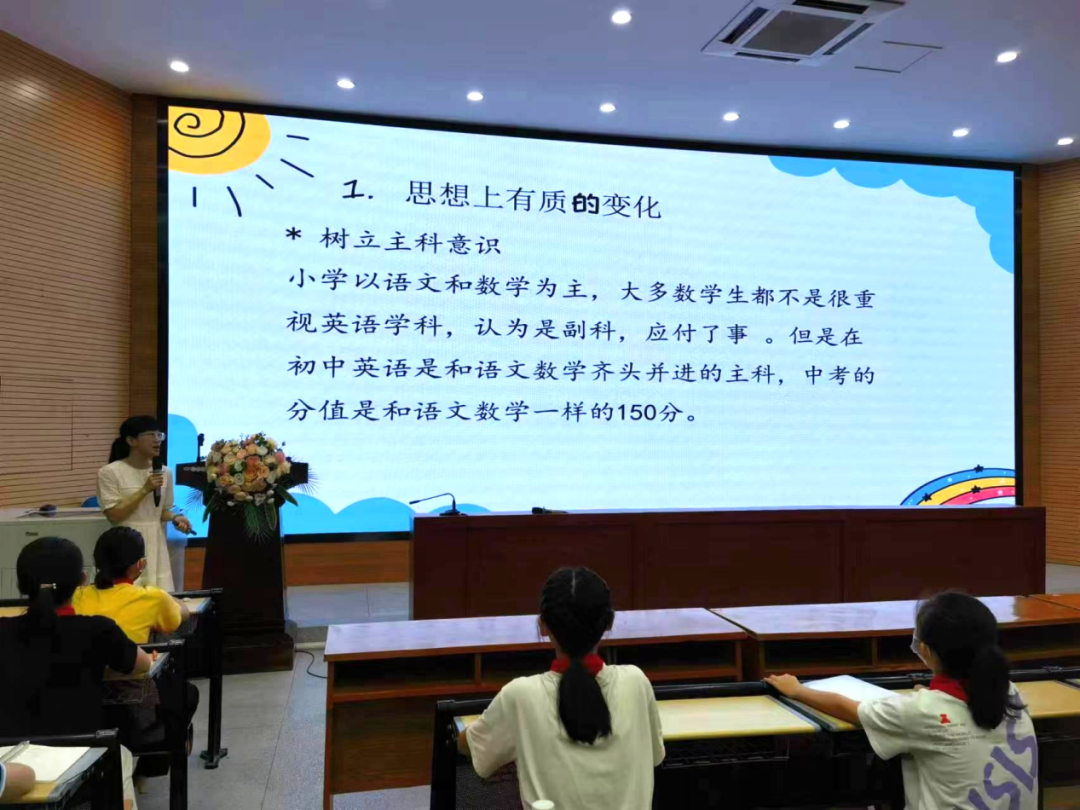 1. 思想上有质的变化

* 树立主科意识

小学以语文和数学为主，大多数学生都不是很重视英语学科，认为是副科，应付了事 。但是在初中英语是和语文数学齐头并进的主科，中考的分值是和语文数学一样的150分。